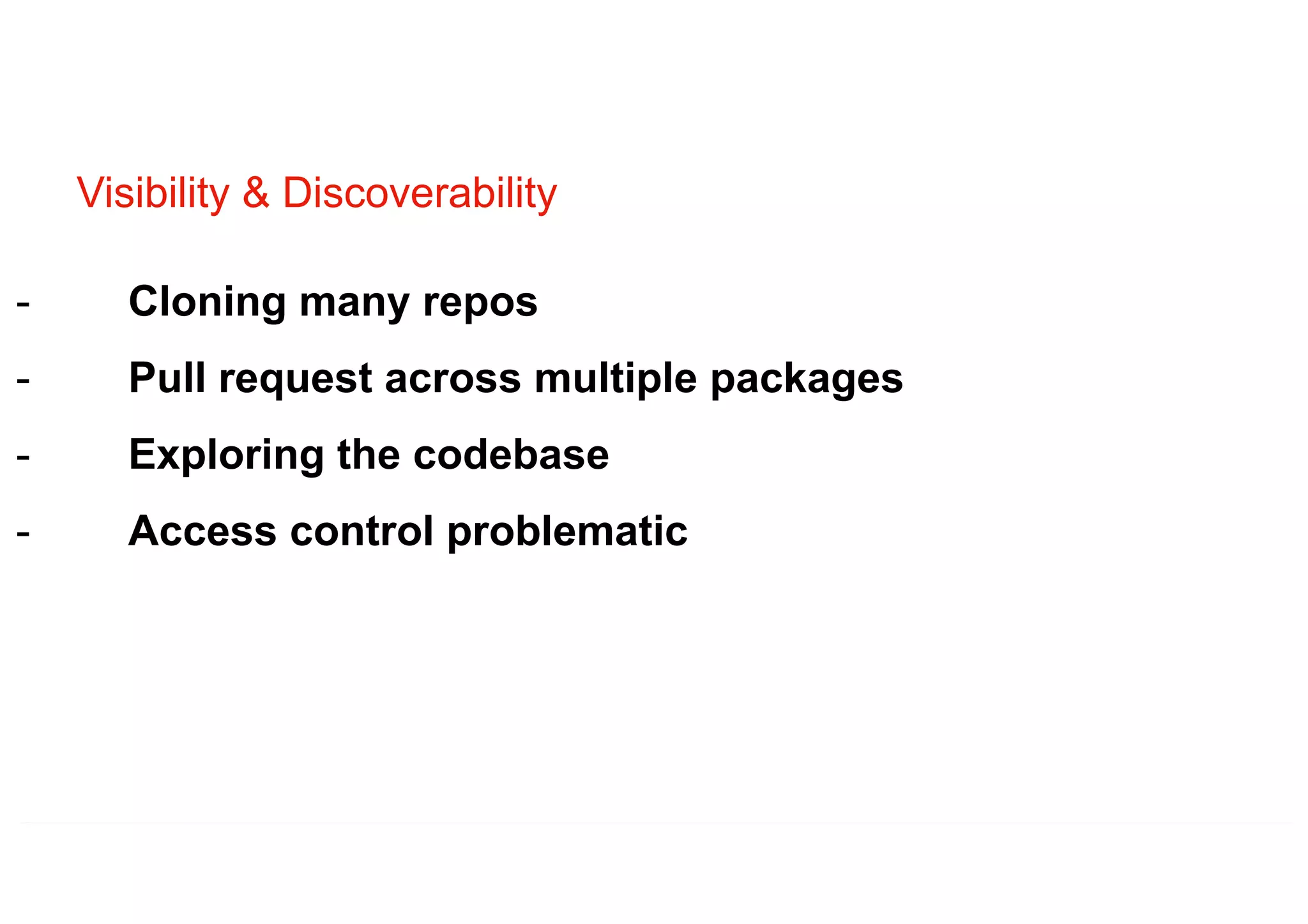 Visibility & Discoverability

- Cloning many repos
- Pull request across multiple packages
- Exploring the codebase
- Access control problematic